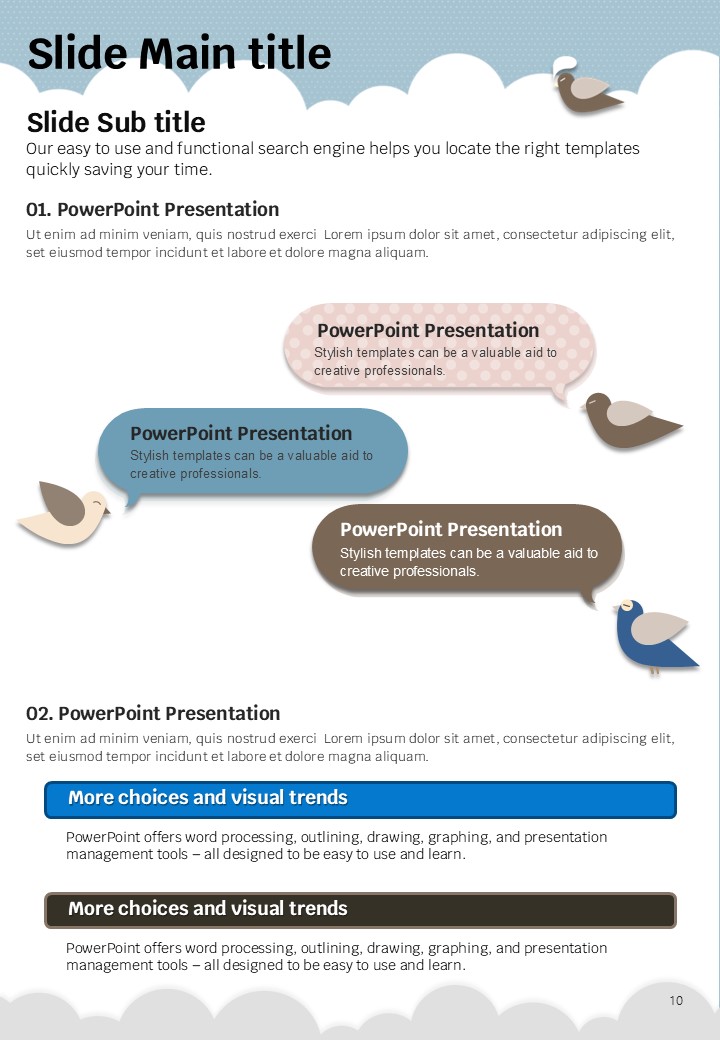 Slide Main title

Slide Sub title

Our easy to use and functional search engine helps you locate the right templates quickly saving your time.

01. PowerPoint Presentation

Ut enim ad minim veniam, quis nostrud exerci Lorem ipsum dolor sit amet, consectetur adipiscing elit, set eiusmod tempor incidunt et labore et dolore magna aliquam.

PowerPoint Presentation

Stylish templates can be a valuable aid to creative professionals.

PowerPoint Presentation

Stylish templates can be a valuable aid to creative professionals.

PowerPoint Presentation

Stylish templates can be a valuable aid to creative professionals.

02. PowerPoint Presentation

Ut enim ad minim veniam, quis nostrud exerci Lorem ipsum dolor sit amet, consectetur adipiscing elit, set eiusmod tempor incidunt et labore et dolore magna aliquam.

More choices and visual trends

PowerPoint offers word processing, outlining, drawing, graphing, and presentation management tools – all designed to be easy to use and learn.

More choices and visual trends

PowerPoint offers word processing, outlining, drawing, graphing, and presentation management tools – all designed to be easy to use and learn.

10